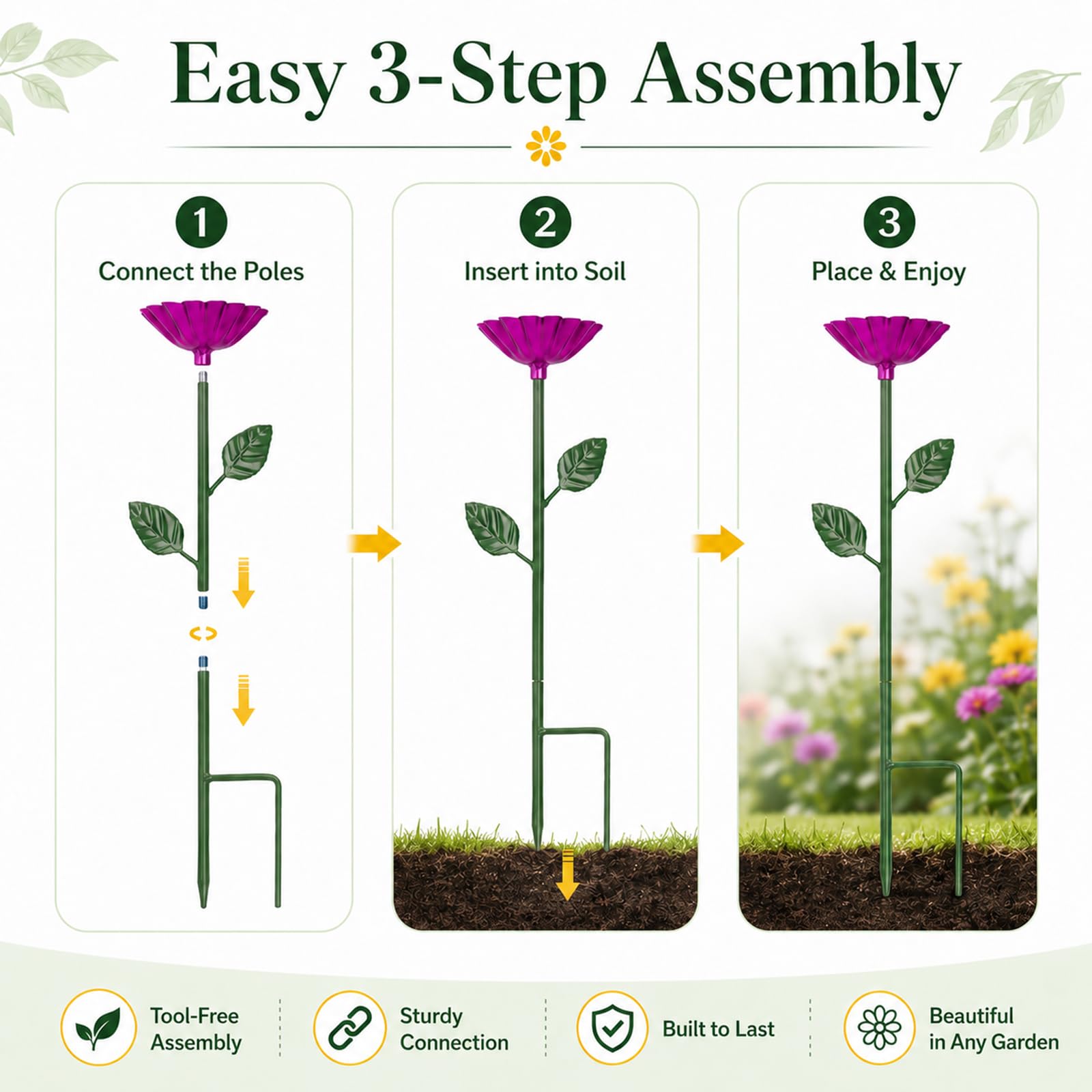 Easy 3-Step Assembly

1
Connect the Poles

2
Insert into Soil

3
Place & Enjoy

Tool-Free Assembly

Sturdy Connection

Built to Last

Beautiful in Any Garden